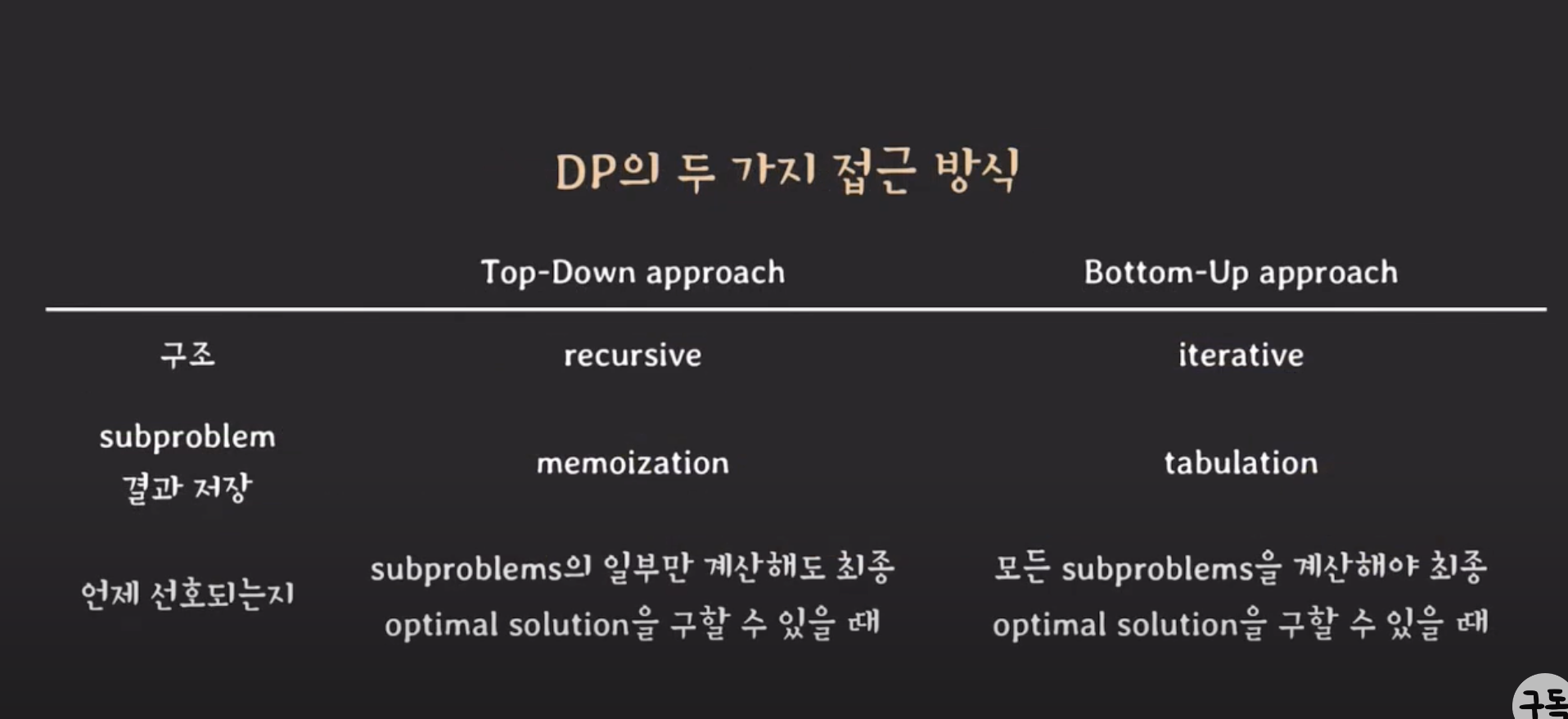 DP의 두 가지 접근 방식

| | Top-Down approach | Bottom-Up approach |
|---|---|---|
| 구조 | recursive | iterative |
| subproblem 결과 저장 | memoization | tabulation |
| 언제 선호되는지 | subproblems의 일부만 계산해도 최종 optimal solution을 구할 수 있을 때 | 모든 subproblems을 계산해야 최종 optimal solution을 구할 수 있을 때 |

구독